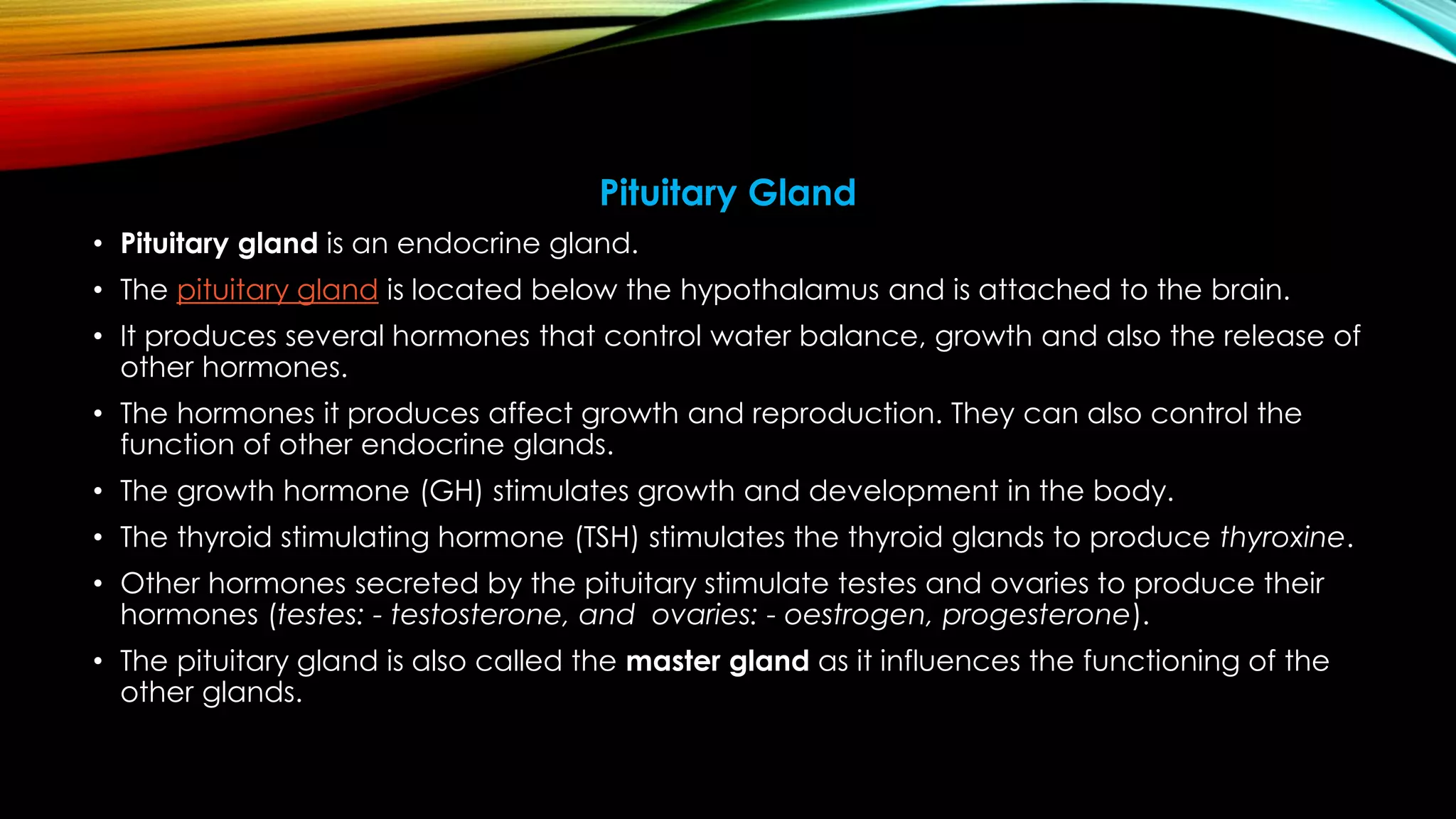 Pituitary Gland

• Pituitary gland is an endocrine gland.

• The pituitary gland is located below the hypothalamus and is attached to the brain.

• It produces several hormones that control water balance, growth and also the release of other hormones.

• The hormones it produces affect growth and reproduction. They can also control the function of other endocrine glands.

• The growth hormone (GH) stimulates growth and development in the body.

• The thyroid stimulating hormone (TSH) stimulates the thyroid glands to produce thyroxine.

• Other hormones secreted by the pituitary stimulate testes and ovaries to produce their hormones (testes: - testosterone, and ovaries: - oestrogen, progesterone).

• The pituitary gland is also called the master gland as it influences the functioning of the other glands.